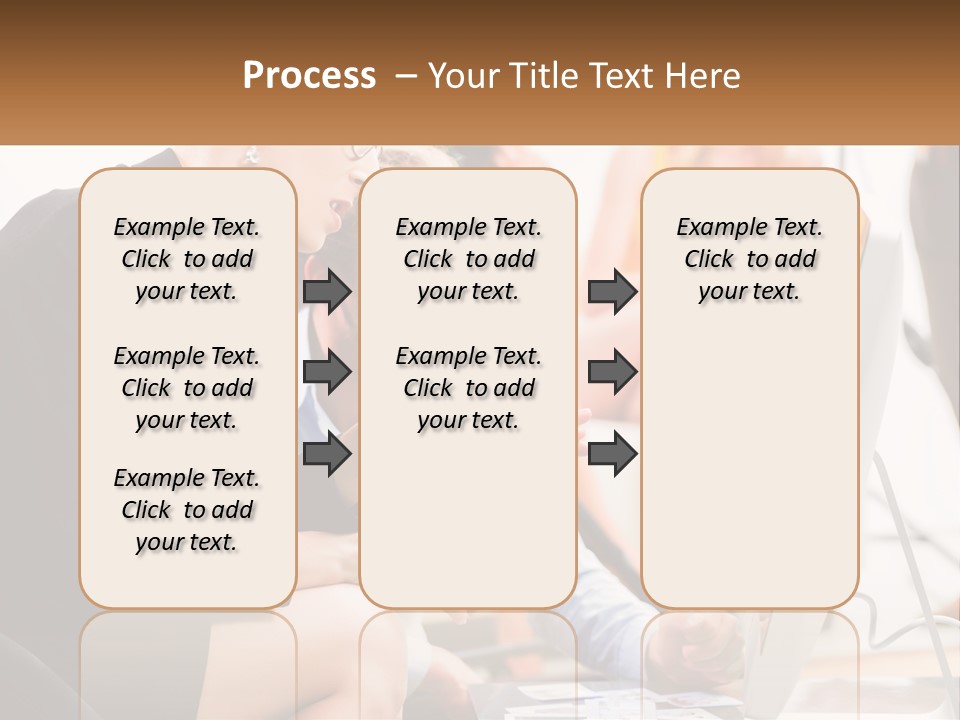 Process – Your Title Text Here

Example Text. Click to add your text.

Example Text. Click to add your text.

Example Text. Click to add your text.

Example Text. Click to add your text.

Example Text. Click to add your text.

Example Text. Click to add your text.